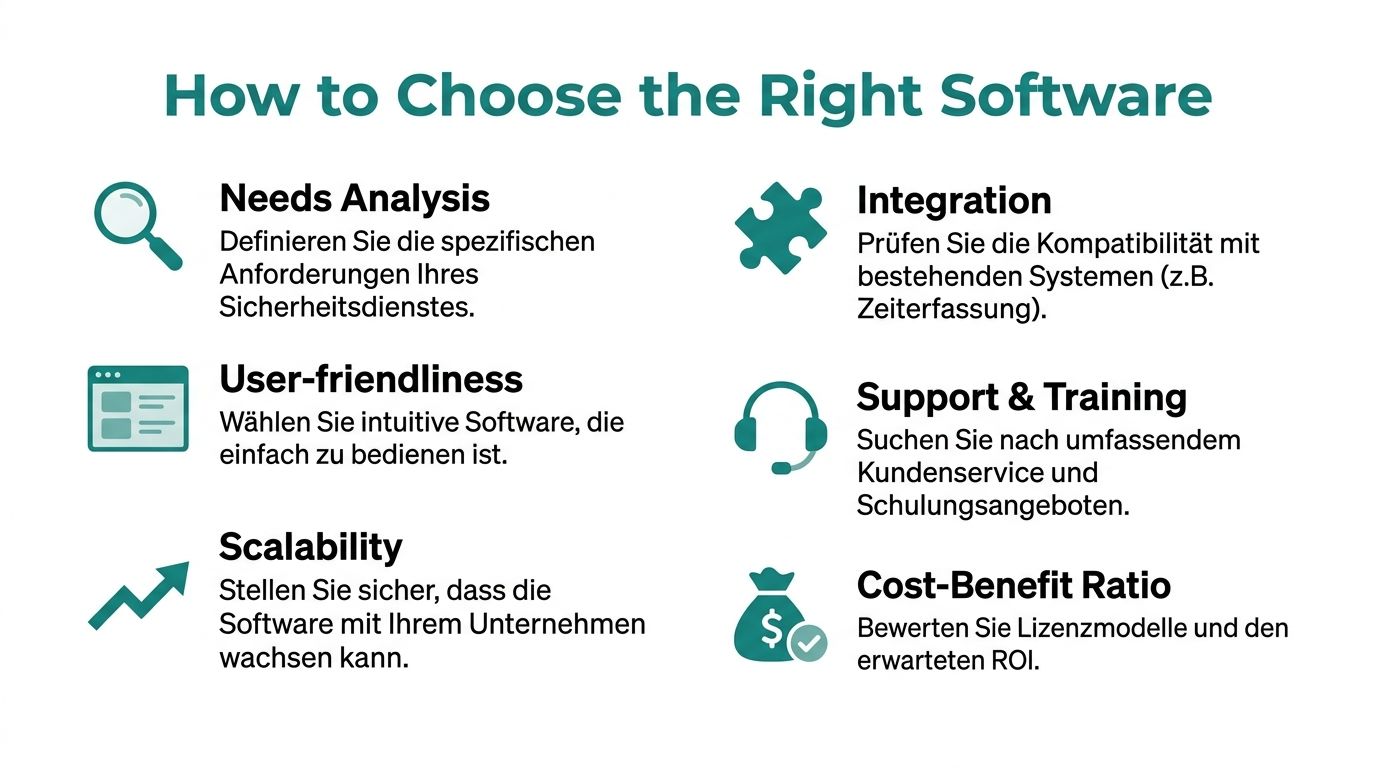 How to Choose the Right Software

Needs Analysis
Definieren Sie die spezifischen Anforderungen Ihres Sicherheitsdienstes.

User-friendliness
Wählen Sie intuitive Software, die einfach zu bedienen ist.

Scalability
Stellen Sie sicher, dass die Software mit Ihrem Unternehmen wachsen kann.

Integration
Prüfen Sie die Kompatibilität mit bestehenden Systemen (z.B. Zeiterfassung).

Support & Training
Suchen Sie nach umfassendem Kundenservice und Schulungsangeboten.

Cost-Benefit Ratio
Bewerten Sie Lizenzmodelle und den erwarteten ROI.